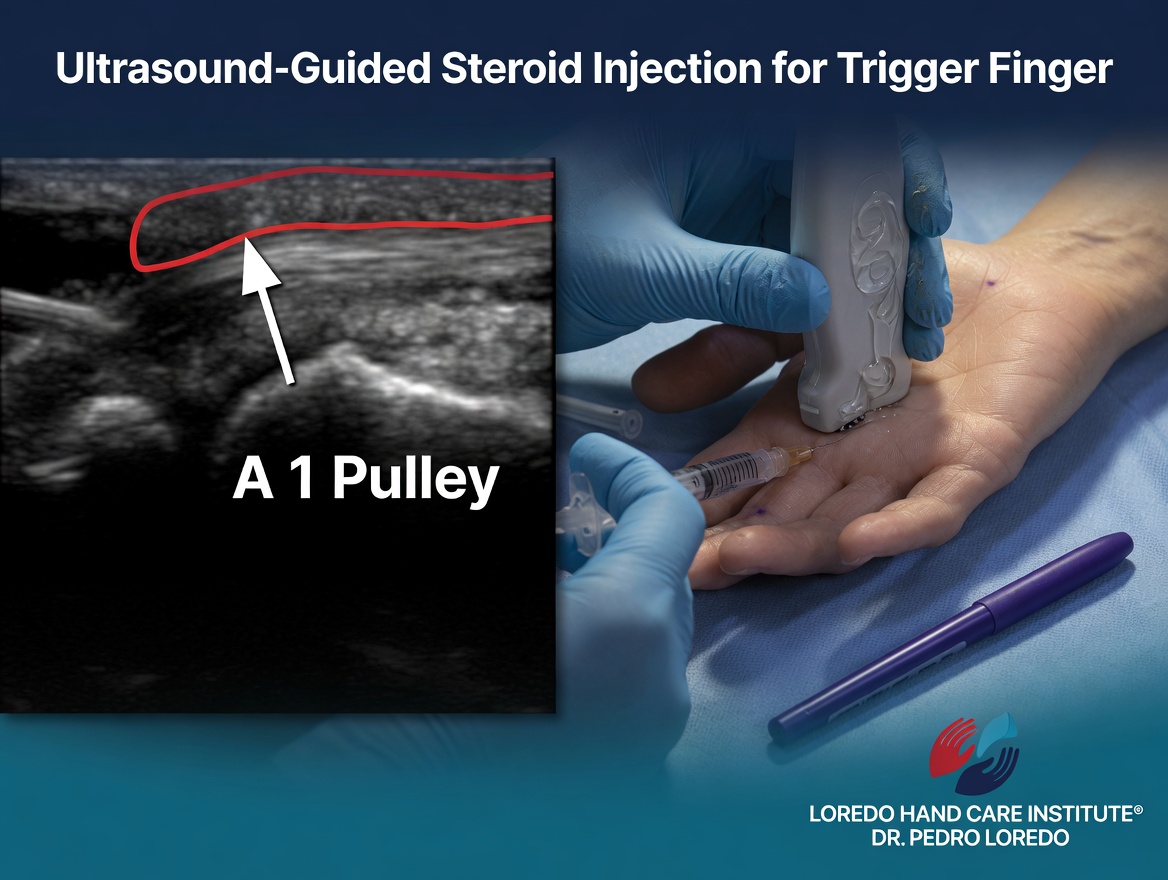 Ultrasound-Guided Steroid Injection for Trigger Finger

A 1 Pulley

LOREDO HAND CARE INSTITUTE®
DR. PEDRO LOREDO